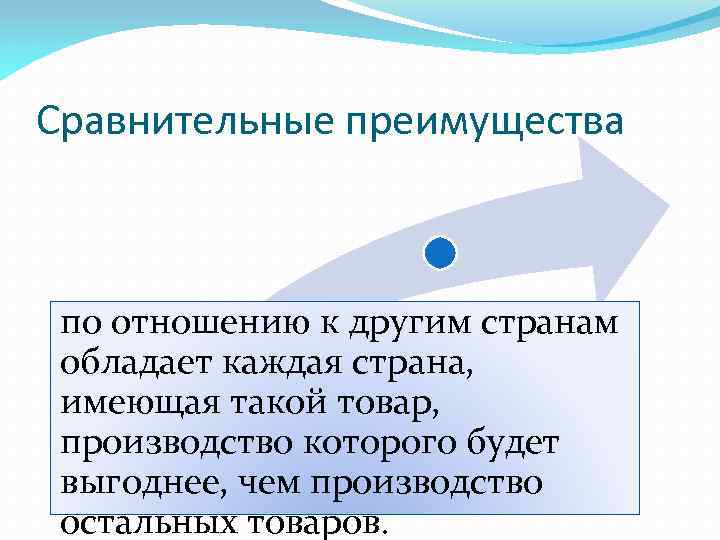 Сравнительные преимущества

по отношению к другим странам обладает каждая страна, имеющая такой товар, производство которого будет выгоднее, чем производство остальных товаров.